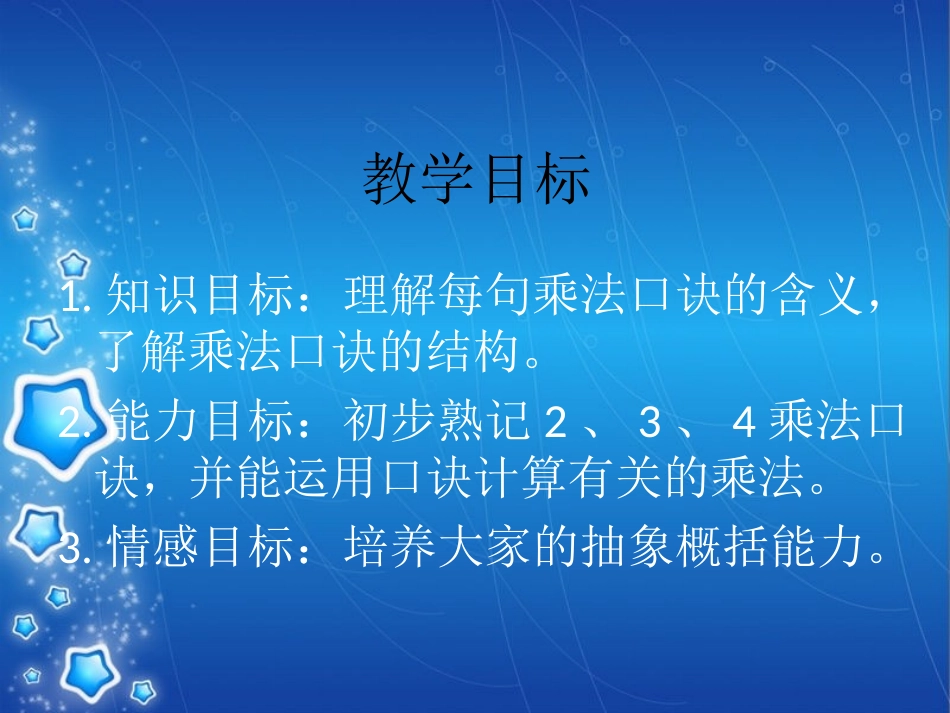 教学目标

1. 知识目标：理解每句乘法口诀的含义，了解乘法口诀的结构。
2. 能力目标：初步熟记 2 、 3 、 4 乘法口诀，并能运用口诀计算有关的乘法。
3. 情感目标：培养大家的抽象概括能力。